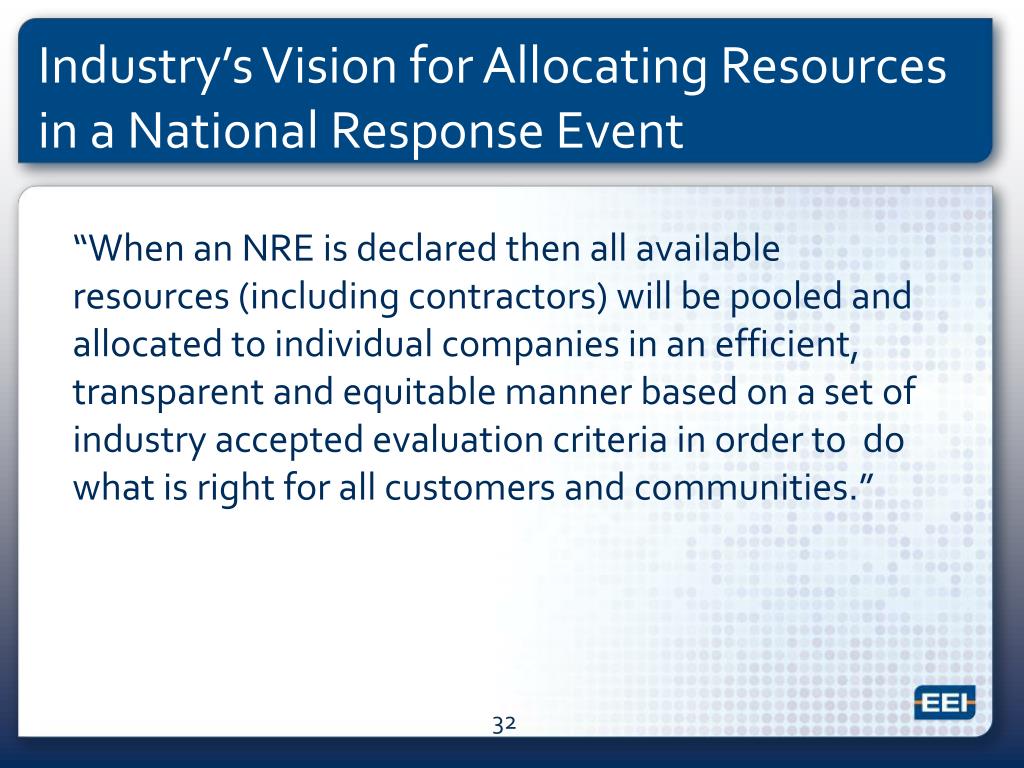 Industry’s Vision for Allocating Resources in a National Response Event

“When an NRE is declared then all available resources (including contractors) will be pooled and allocated to individual companies in an efficient, transparent and equitable manner based on a set of industry accepted evaluation criteria in order to do what is right for all customers and communities.”

32

EEI